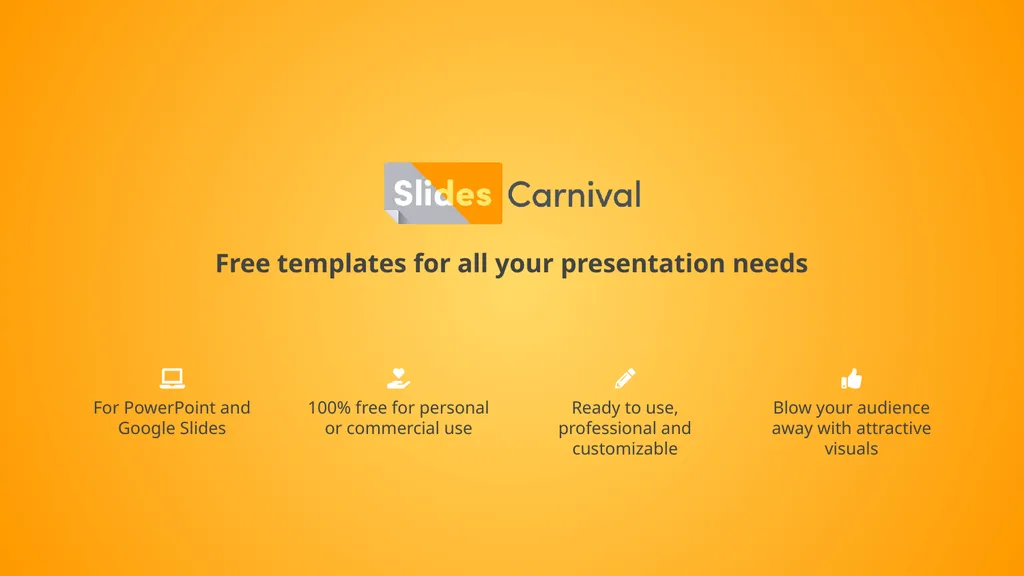 Slides Carnival

Free templates for all your presentation needs

For PowerPoint and Google Slides

100% free for personal or commercial use

Ready to use, professional and customizable

Blow your audience away with attractive visuals